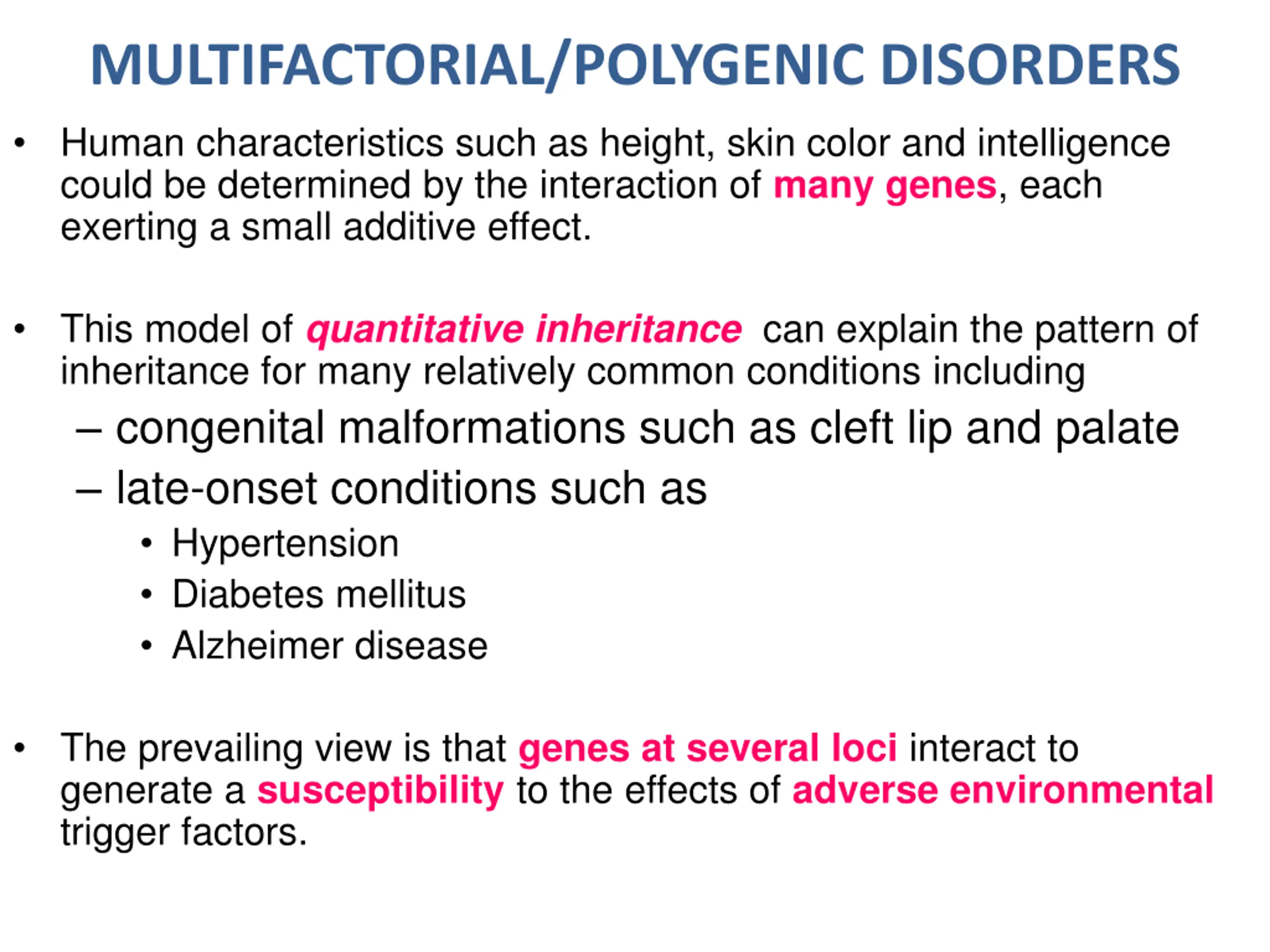 MULTIFACTORIAL/POLYGENIC DISORDERS

• Human characteristics such as height, skin color and intelligence could be determined by the interaction of many genes, each exerting a small additive effect.

• This model of quantitative inheritance can explain the pattern of inheritance for many relatively common conditions including
– congenital malformations such as cleft lip and palate
– late-onset conditions such as
• Hypertension
• Diabetes mellitus
• Alzheimer disease

• The prevailing view is that genes at several loci interact to generate a susceptibility to the effects of adverse environmental trigger factors.